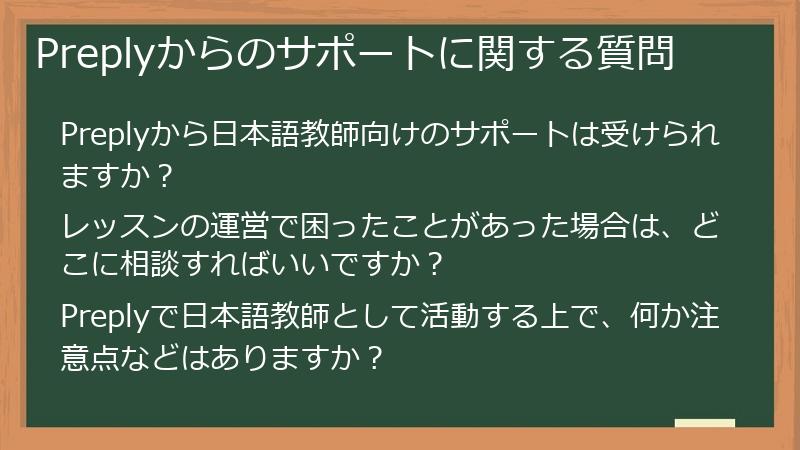 Preplyからのサポートに関する質問

Preplyから日本語教師向けのサポートは受けられますか？

レッスンの運営で困ったことがあった場合は、どこに相談すればいいですか？

Preplyで日本語教師として活動する上で、何か注意点などはありますか？